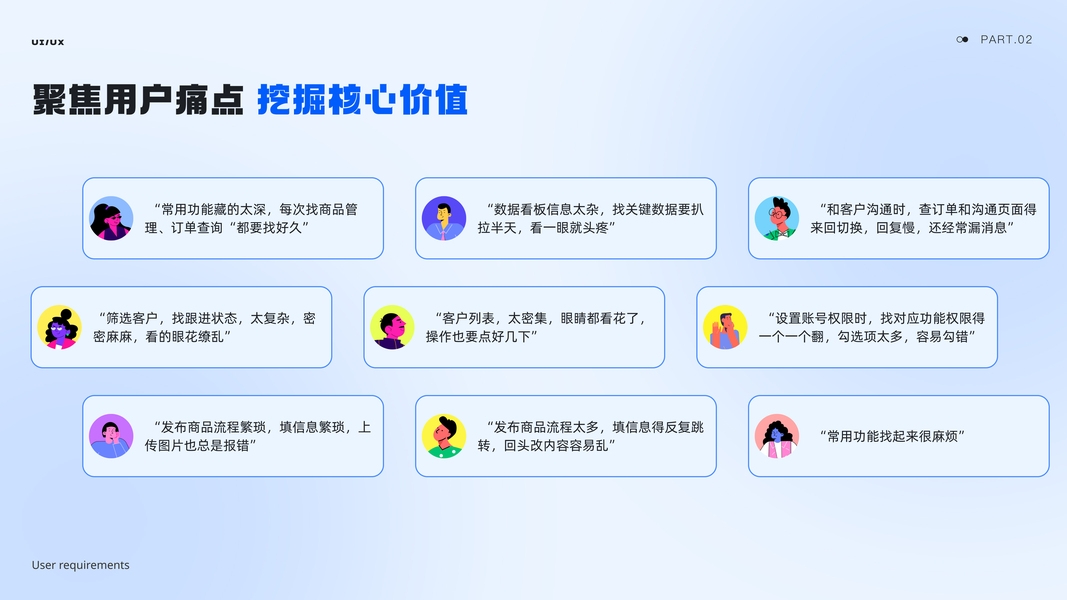 UI/UX

PART.02

聚焦用户痛点 挖掘核心价值

“常用功能藏的太深，每次找商品管理、订单查询“都要找好久”

“数据看板信息太杂，找关键数据要扒拉半天，看一眼就头疼”

“和客户沟通时，查订单和沟通页面得来回切换，回复慢，还经常漏消息”

“筛选客户，找跟进状态，太复杂，密密麻麻，看的眼花缭乱”

“客户列表，太密集，眼睛都看花了，操作也要点好几下”

“设置账号权限时，找对应功能权限得一个一个翻，勾选项太多，容易勾错”

“发布商品流程繁琐，填信息繁琐，上传图片也总是报错”

“发布商品流程太多，填信息得反复跳转，回头改内容容易乱”

“常用功能找起来很麻烦”

User requirements